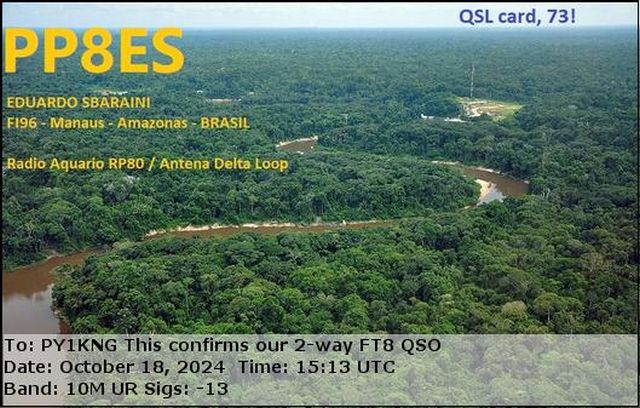 QSL card, 73!

PP8ES

EDUARDO SBARAINI
FI96 - Manaus - Amazonas - BRASIL

Radio Aquario RP80 / Antena Delta Loop

To: PY1KNG This confirms our 2-way FT8 QSO
Date: October 18, 2024 Time: 15:13 UTC
Band: 10M UR Sigs: -13